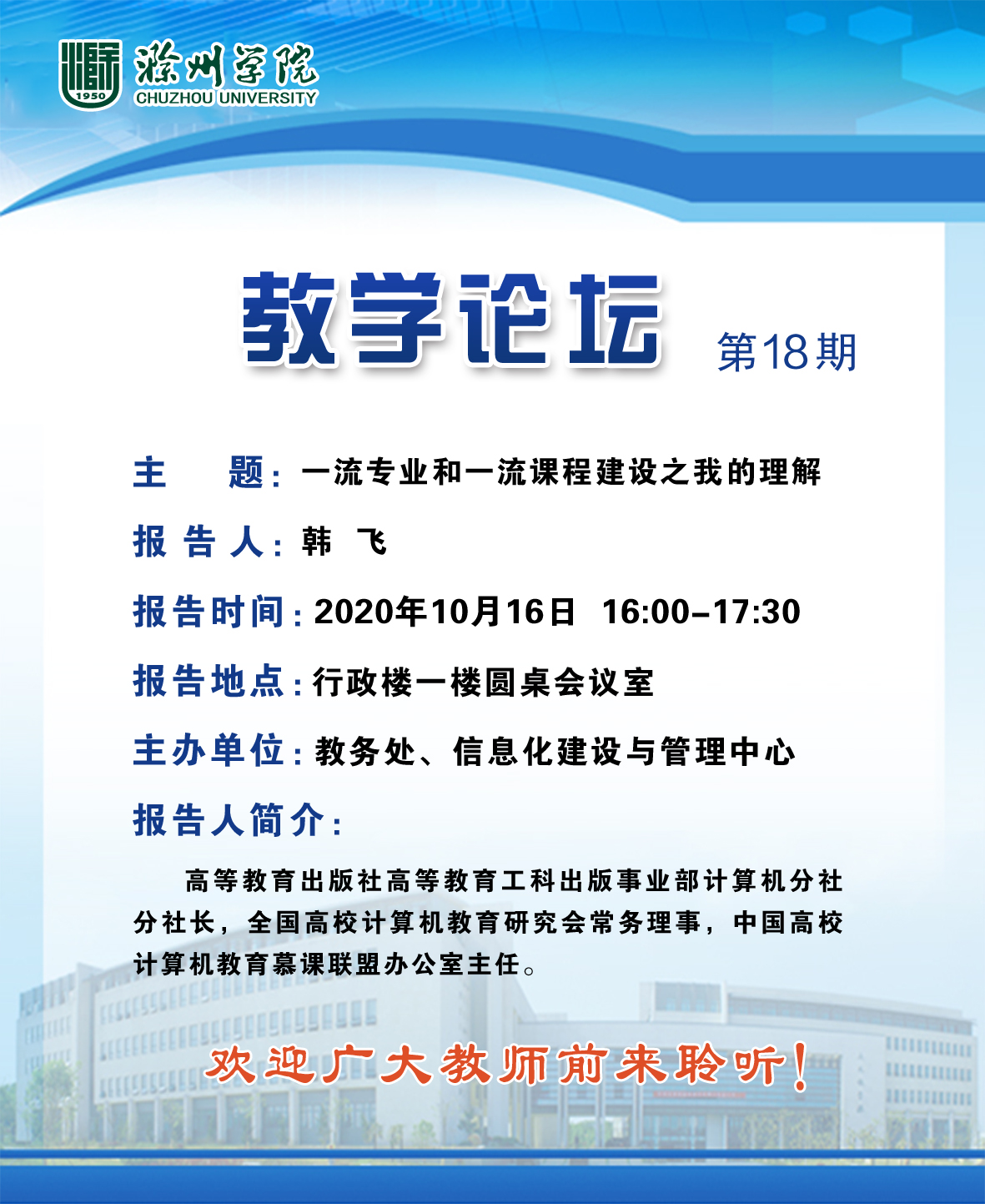 1950
滁州学院
CHUZHOU UNIVERSITY

教学论坛 第18期

主　题：一流专业和一流课程建设之我的理解

报告人：韩　飞

报告时间：2020年10月16日　16:00–17:30

报告地点：行政楼一楼圆桌会议室

主办单位：教务处、信息化建设与管理中心

报告人简介：

高等教育出版社高等教育工科出版事业部计算机分社分社长，全国高校计算机教育研究会常务理事，中国高校计算机教育慕课联盟办公室主任。

欢迎广大教师前来聆听！